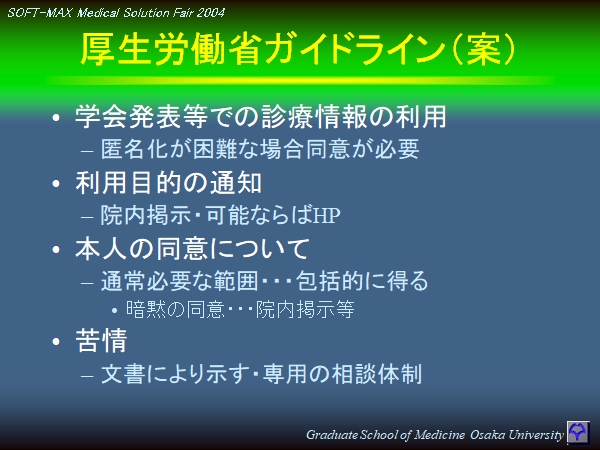 SOFT-MAX Medical Solution Fair 2004

厚生労働省ガイドライン（案）

• 学会発表等での診療情報の利用
– 匿名化が困難な場合同意が必要
• 利用目的の通知
– 院内掲示・可能ならばHP
• 本人の同意について
– 通常必要な範囲・・・包括的に得る
• 暗黙の同意・・・院内掲示等
• 苦情
– 文書により示す・専用の相談体制

Graduate School of Medicine Osaka University